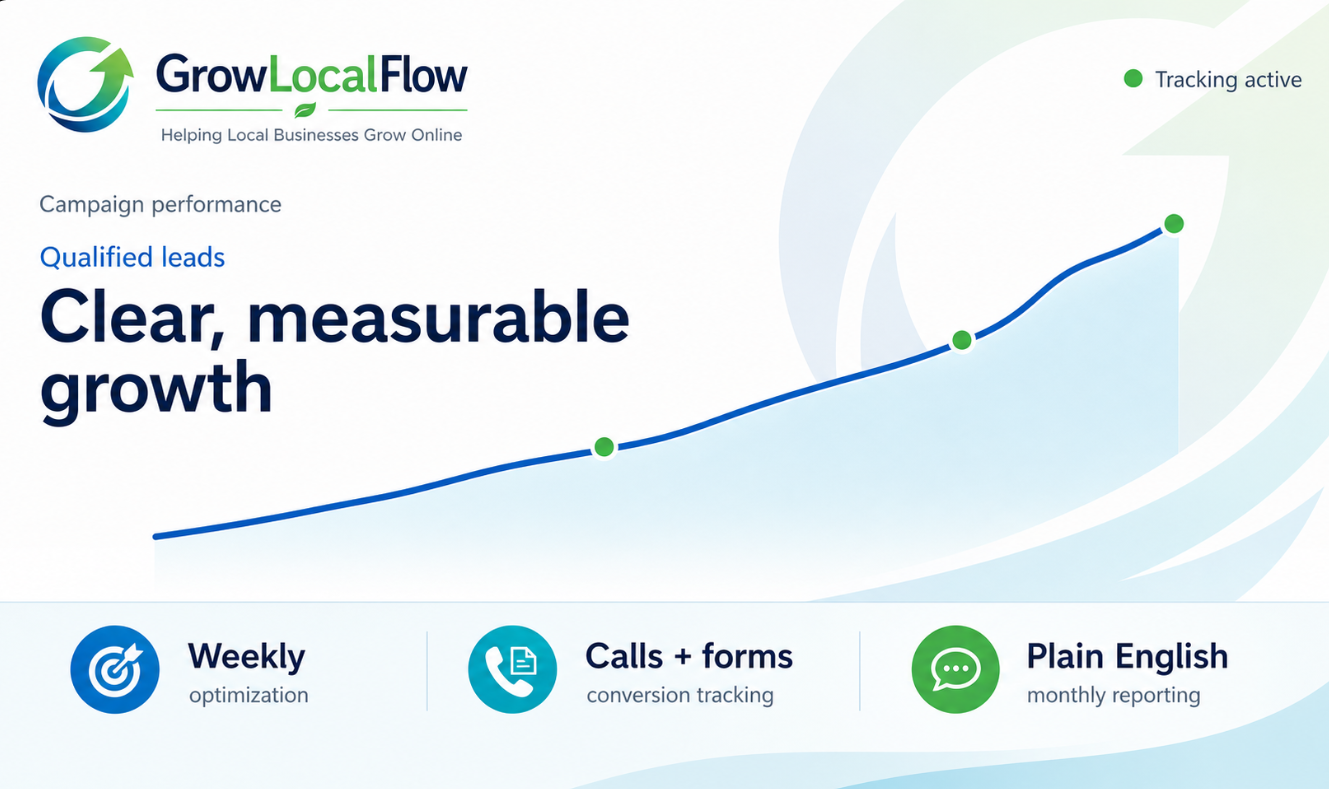 GrowLocalFlow
Helping Local Businesses Grow Online

Tracking active

Campaign performance

Qualified leads

Clear, measurable growth

Weekly
optimization

Calls + forms
conversion tracking

Plain English
monthly reporting